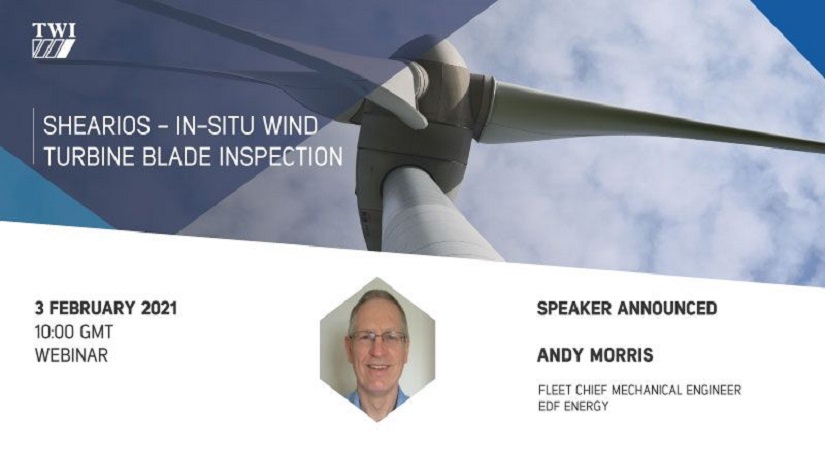 TWI

SHEARIOS - IN-SITU WIND TURBINE BLADE INSPECTION

3 FEBRUARY 2021
10:00 GMT
WEBINAR

SPEAKER ANNOUNCED

ANDY MORRIS

FLEET CHIEF MECHANICAL ENGINEER
EDF ENERGY